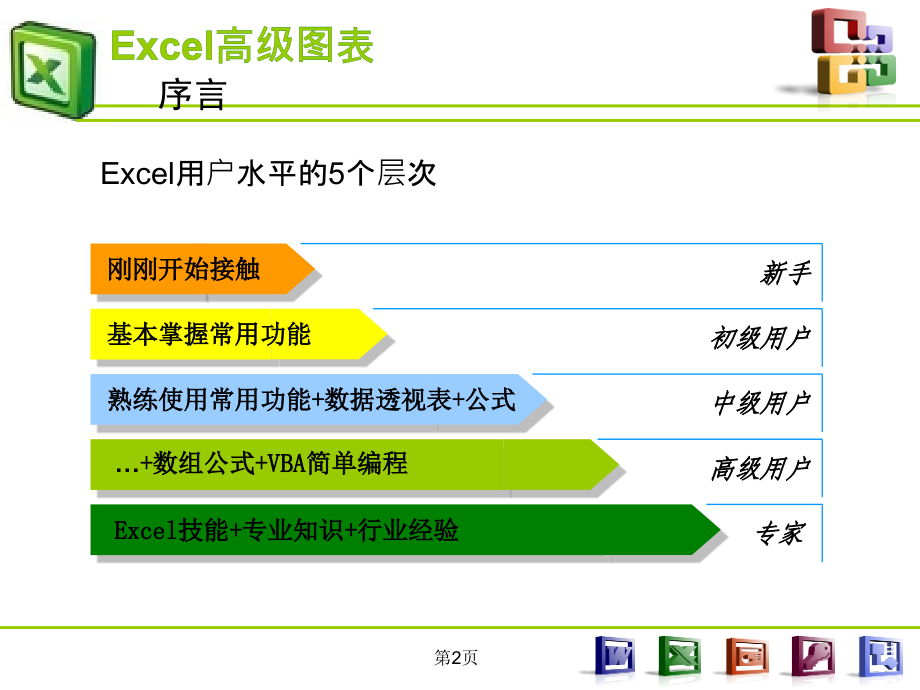 Excel高级图表

序言

Excel用户水平的5个层次

刚刚开始接触

新手

基本掌握常用功能

初级用户

熟练使用常用功能+数据透视表+公式

中级用户

…+数组公式+VBA简单编程

高级用户

Excel技能+专业知识+行业经验

专家

第2页